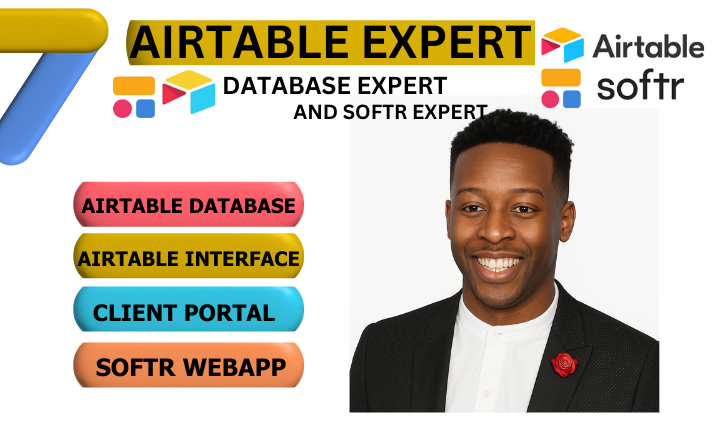 AIRTABLE EXPERT

Airtable
softr

DATABASE EXPERT
AND SOFTR EXPERT

AIRTABLE DATABASE

AIRTABLE INTERFACE

CLIENT PORTAL

SOFTR WEBAPP